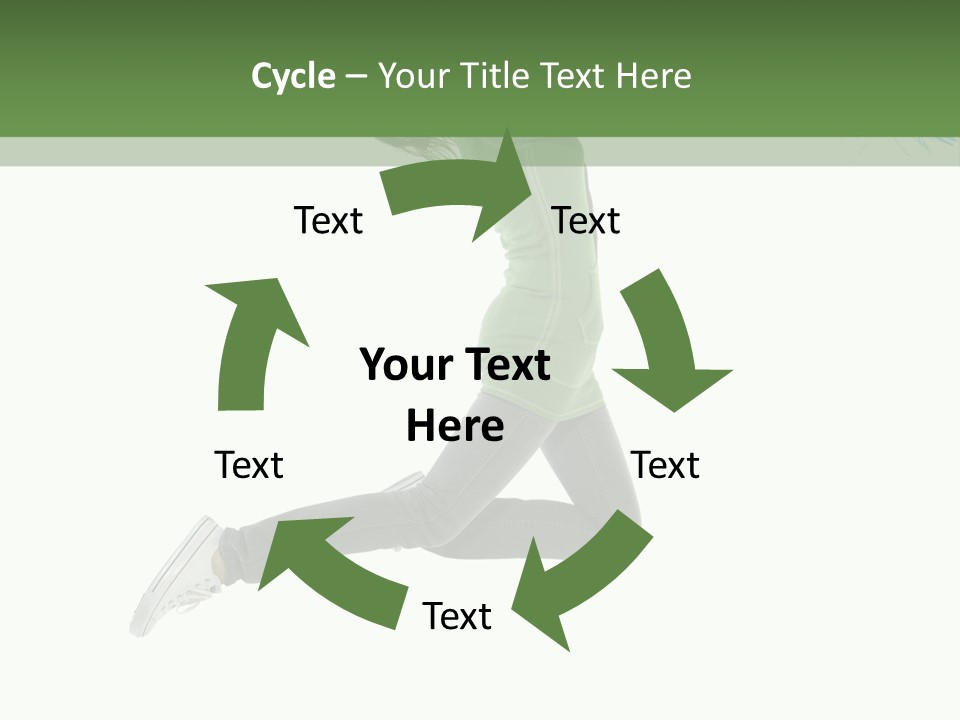 Cycle – Your Title Text Here

Text

Text

Your Text Here

Text

Text

Text